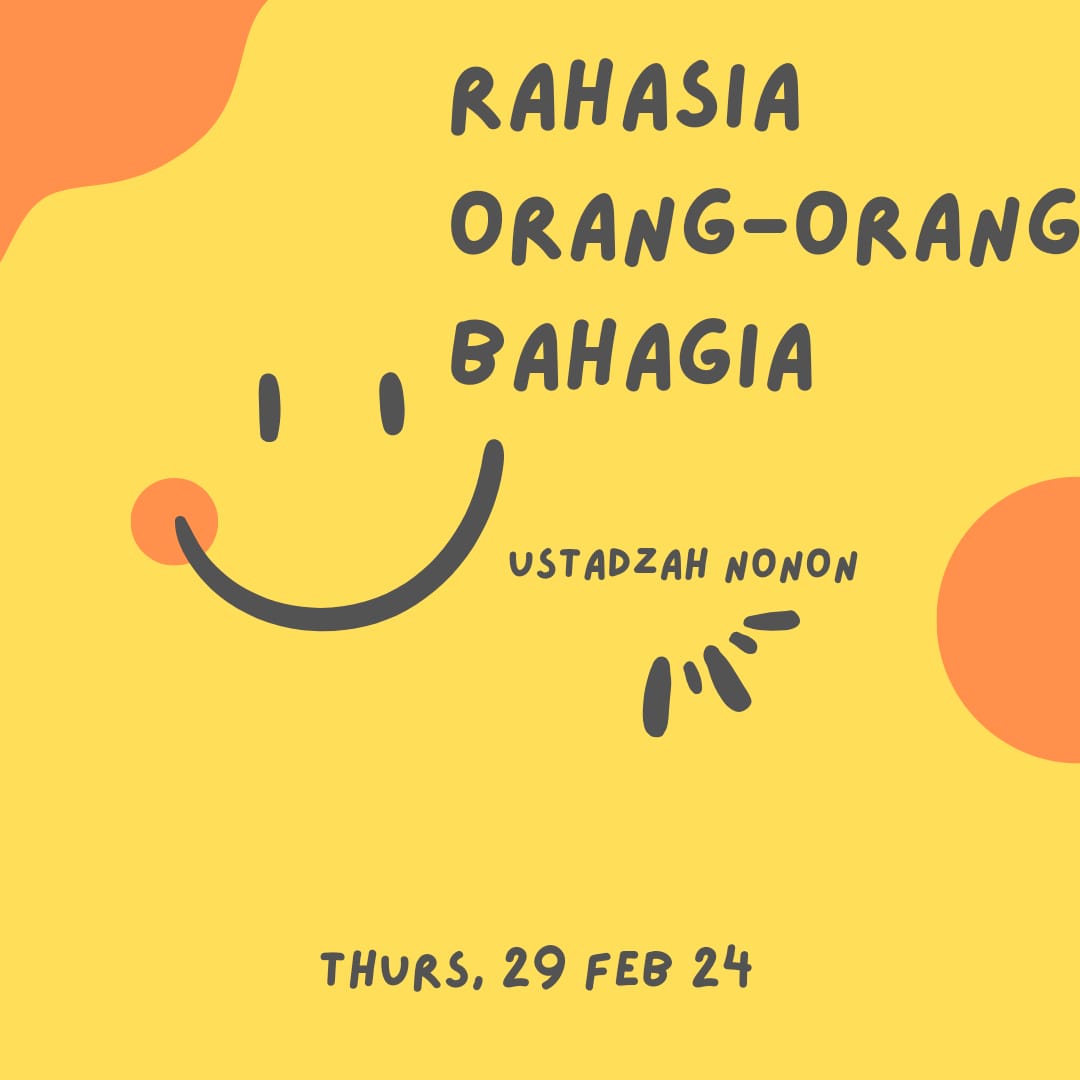 RAHASIA ORANG-ORANG BAHAGIA

USTADZAH NONON

THURS, 29 FEB 24